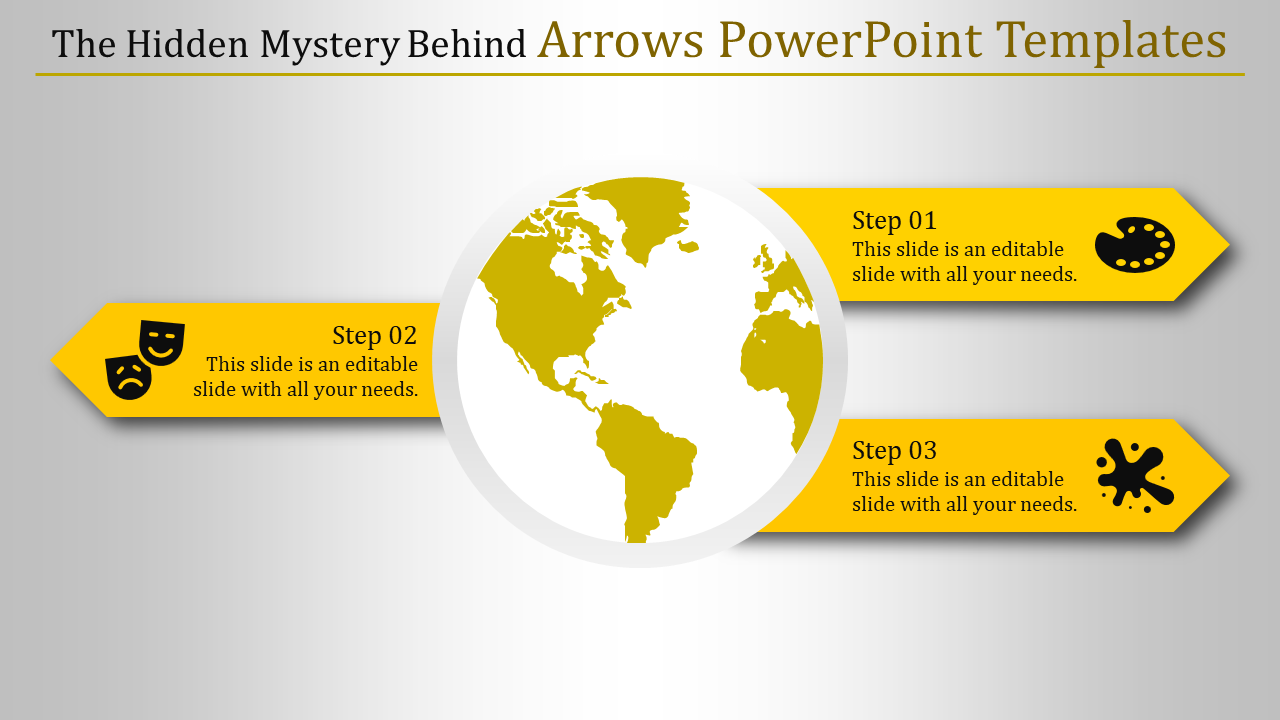 The Hidden Mystery Behind Arrows PowerPoint Templates

Step 01
This slide is an editable slide with all your needs.

Step 02
This slide is an editable slide with all your needs.

Step 03
This slide is an editable slide with all your needs.